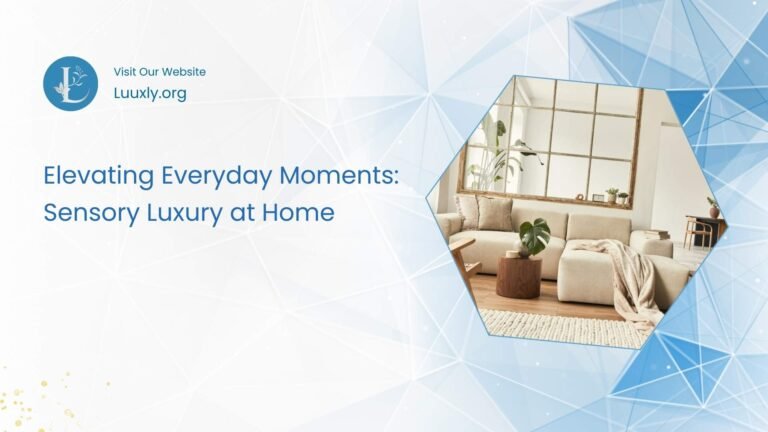 L

Visit Our Website
Luuxly.org

Elevating Everyday Moments: Sensory Luxury at Home